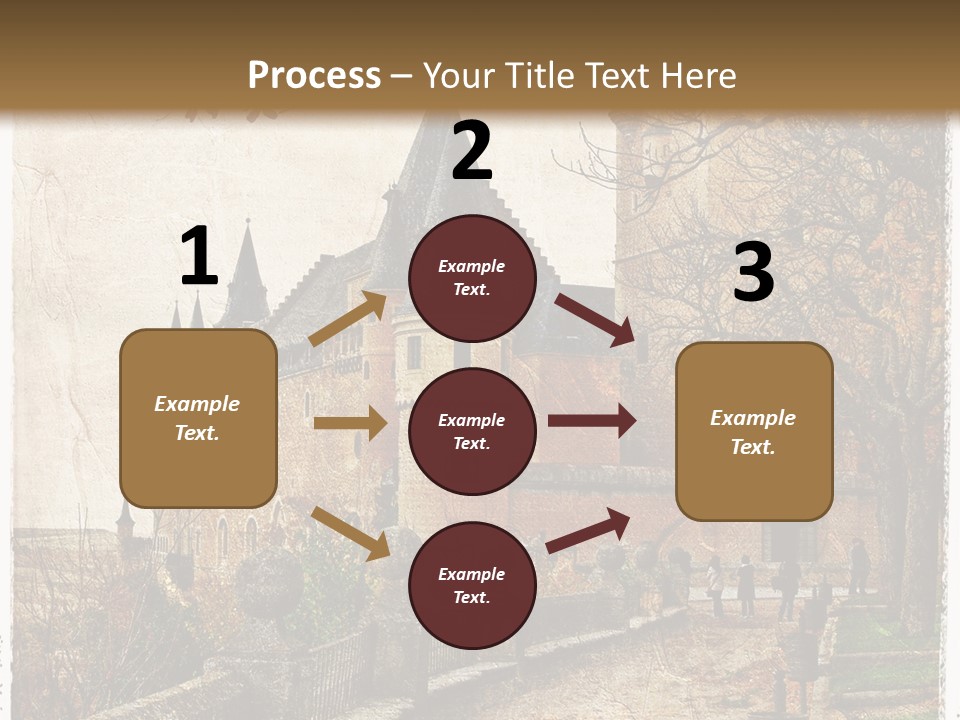 Process – Your Title Text Here

1

Example Text.

2

Example Text.

Example Text.

Example Text.

3

Example Text.